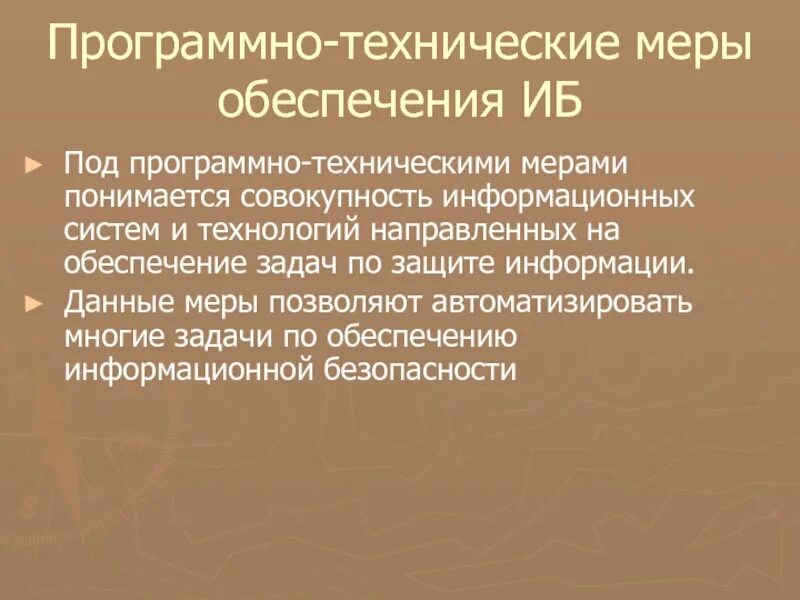 Программно-технические меры обеспечения ИБ

► Под программно-техническими мерами понимается совокупность информационных систем и технологий направленных на обеспечение задач по защите информации.

► Данные меры позволяют автоматизировать многие задачи по обеспечению информационной безопасности